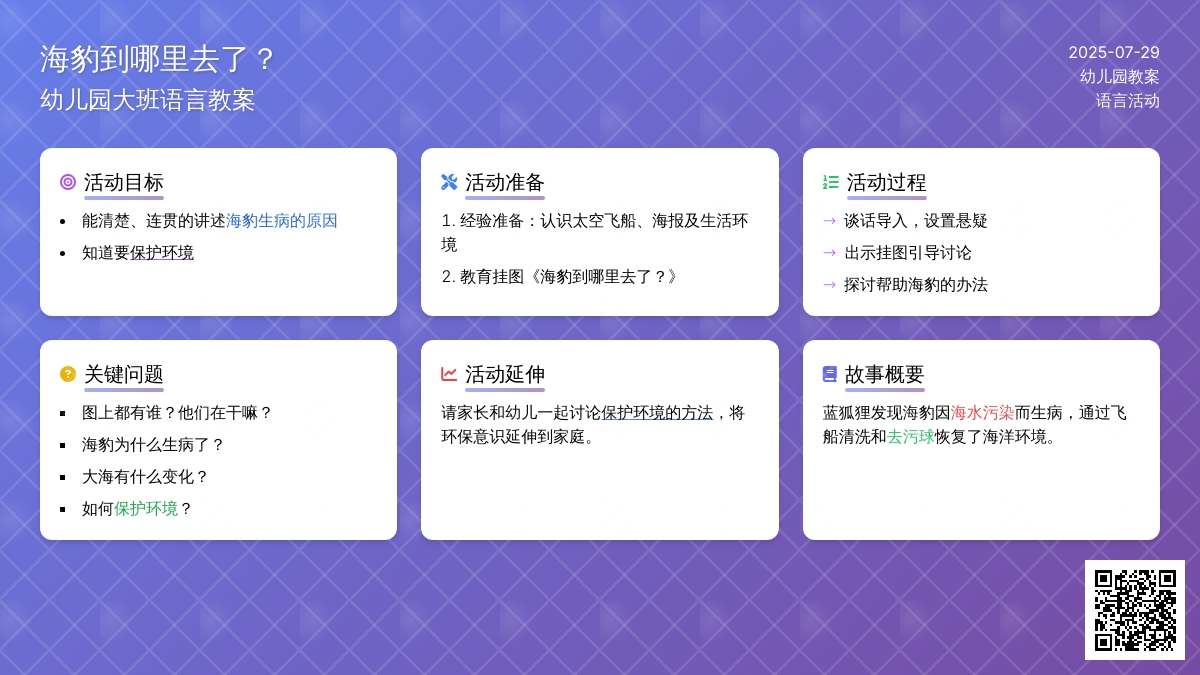 海豹到哪里去了？
幼儿园大班语言教案

2025-07-29
幼儿园教案
语言活动

活动目标
- 能清楚、连贯的讲述海豹生病的原因
- 知道要保护环境

活动准备
1. 经验准备：认识太空飞船、海报及生活环境
2. 教育挂图《海豹到哪里去了？》

活动过程
→ 谈话导入，设置悬疑
→ 出示挂图引导讨论
→ 探讨帮助海豹的办法

关键问题
- 图上都有谁？他们在干嘛？
- 海豹为什么生病了？
- 大海有什么变化？
- 如何保护环境？

活动延伸
请家长和幼儿一起讨论保护环境的方法，将环保意识延伸到家庭。

故事概要
蓝狐狸发现海豹因海水污染而生病，通过飞船清洗和去污球恢复了海洋环境。